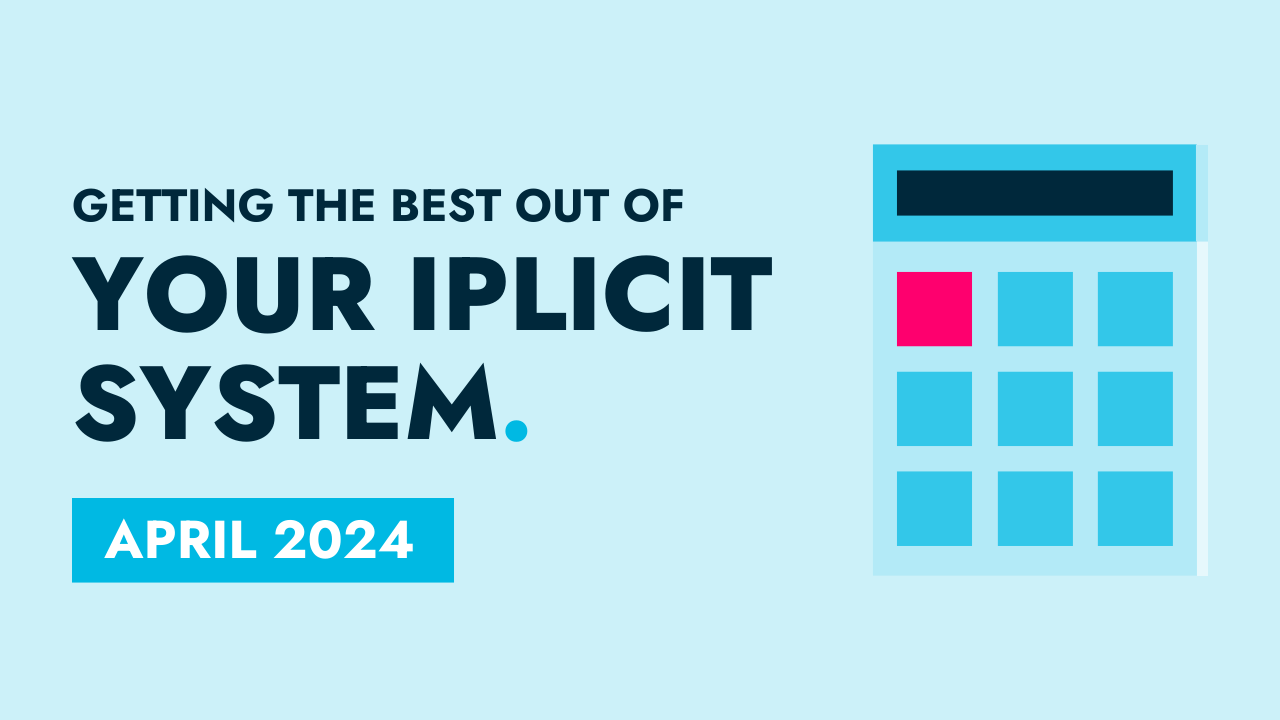 GETTING THE BEST OUT OF
YOUR IPLICIT SYSTEM.

APRIL 2024